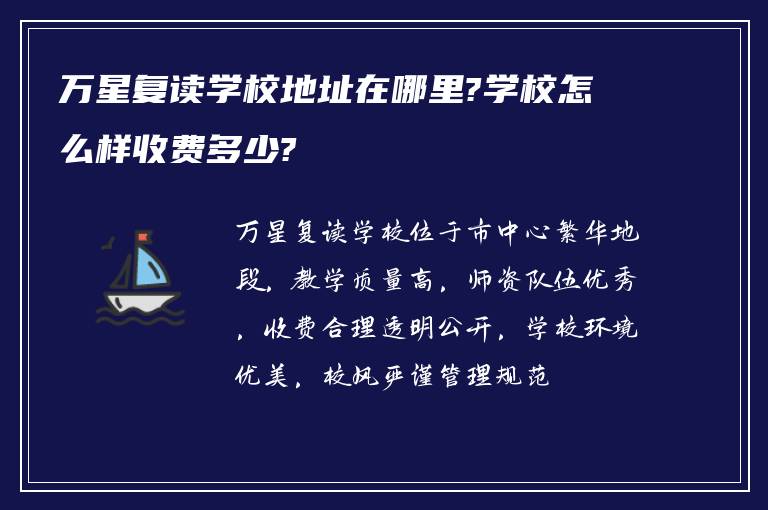 万星复读学校地址在哪里?学校怎么样收费多少?

万星复读学校位于市中心繁华地段，教学质量高，师资队伍优秀，收费合理透明公开，学校环境优美，校风严谨管理规范